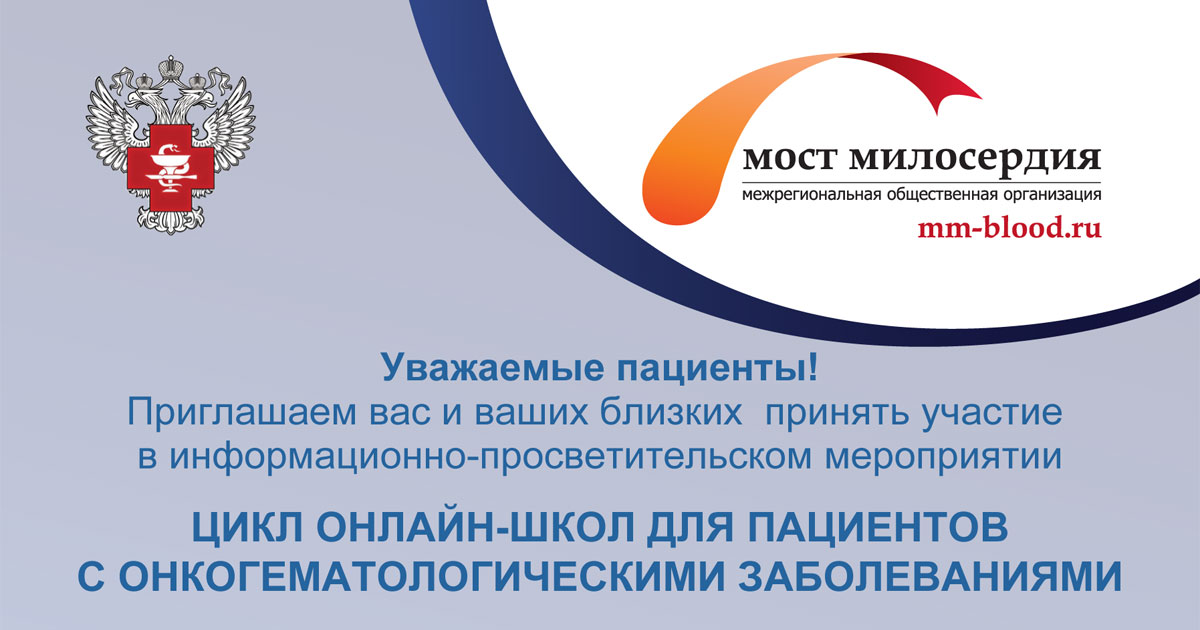 мост милосердия
межрегиональная общественная организация
mm-blood.ru

Уважаемые пациенты!
Приглашаем вас и ваших близких принять участие в информационно-просветительском мероприятии

ЦИКЛ ОНЛАЙН-ШКОЛ ДЛЯ ПАЦИЕНТОВ С ОНКОГЕМАТОЛОГИЧЕСКИМИ ЗАБОЛЕВАНИЯМИ